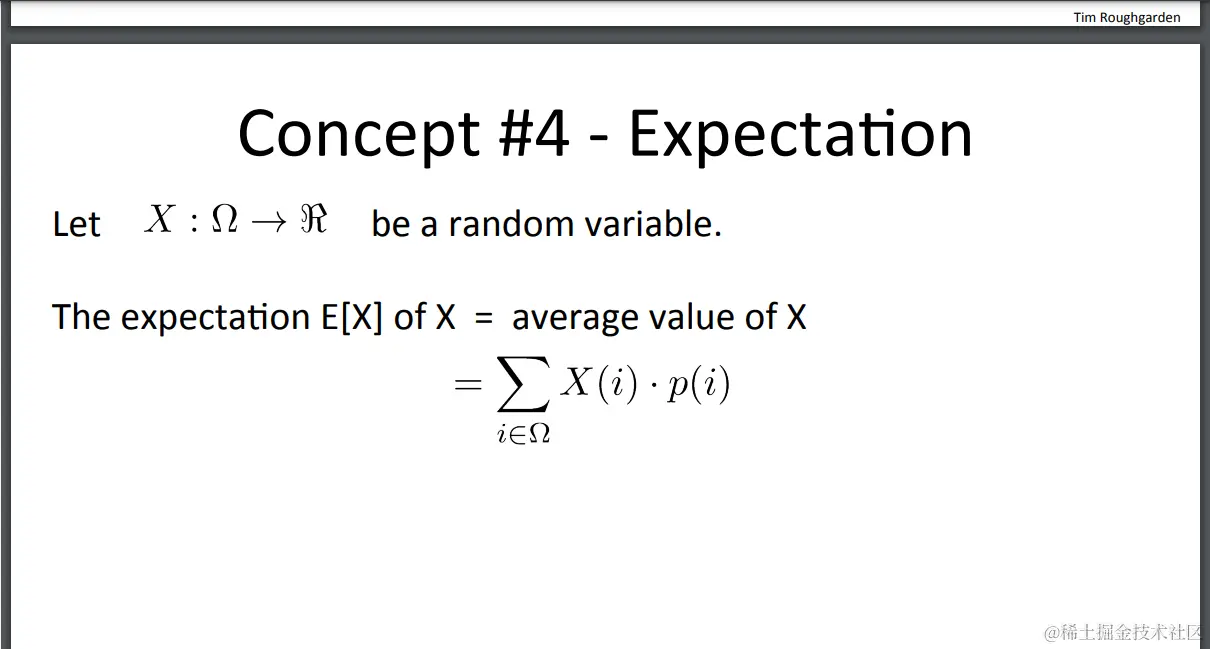 Tim Roughgarden

Concept #4 - Expectation

Let $X : \Omega \to \Re$ be a random variable.

The expectation E[X] of X = average value of X

$= \sum_{i \in \Omega} X(i) \cdot p(i)$

@稀土掘金技术社区